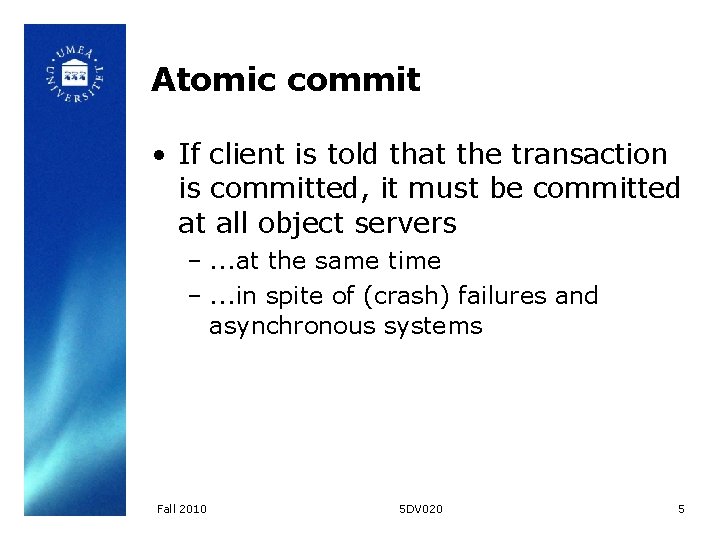 UMEÅ UNIVERSITET

Atomic commit

• If client is told that the transaction is committed, it must be committed at all object servers
– ...at the same time
– ...in spite of (crash) failures and asynchronous systems

Fall 2010 5DV020 5